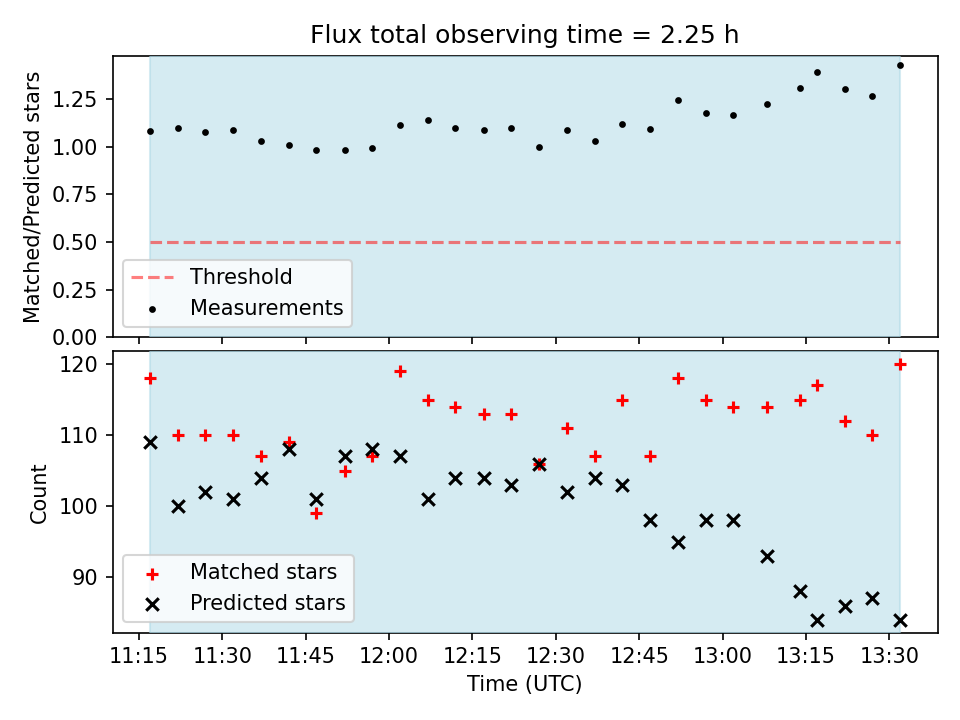 Flux total observing time = 2.25 h

Matched/Predicted stars

1.25
1.00
0.75
0.50
0.25
0.00

Threshold
Measurements

Count

120
110
100
90

Matched stars
Predicted stars

11:15 11:30 11:45 12:00 12:15 12:30 12:45 13:00 13:15 13:30

Time (UTC)